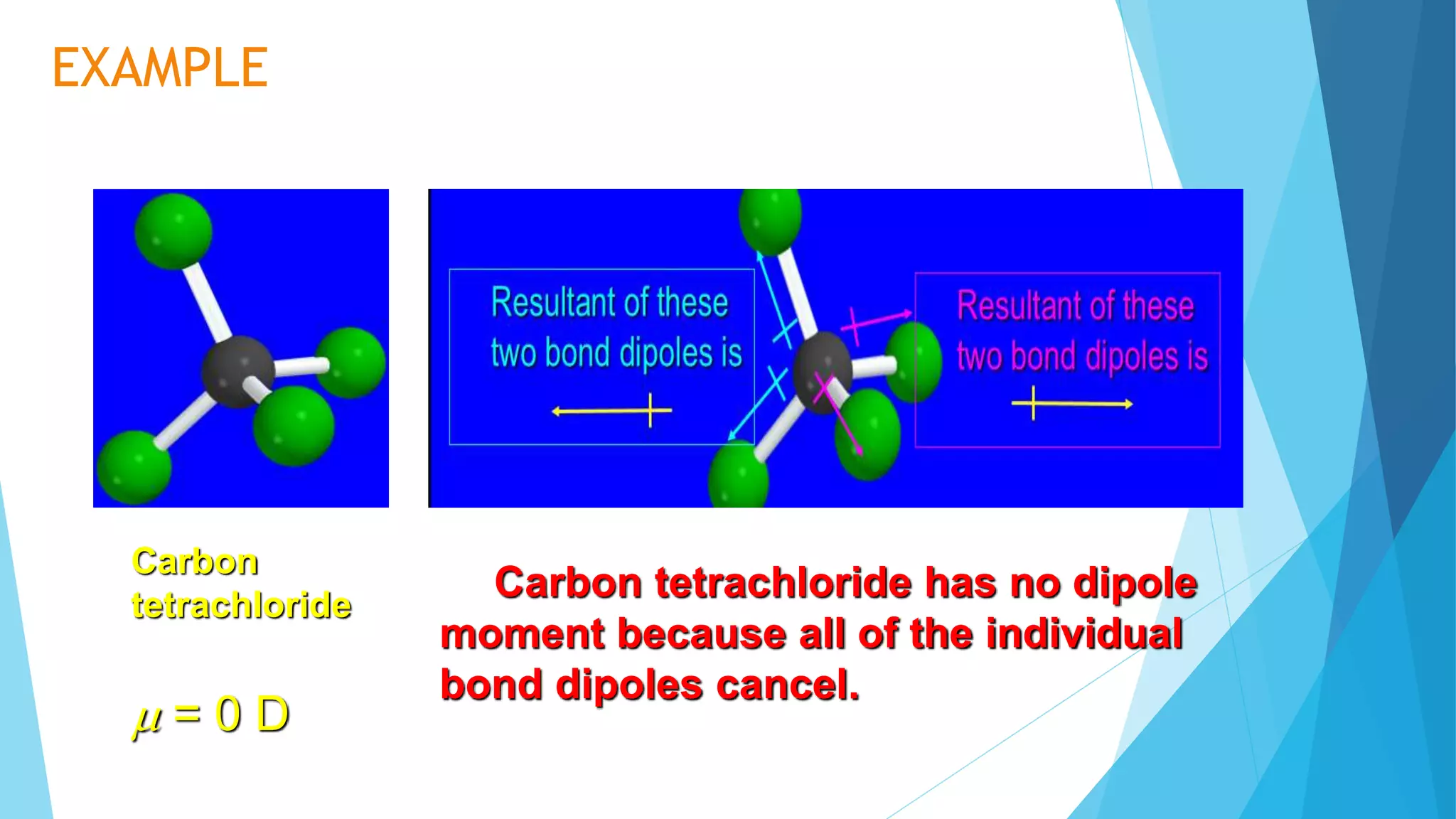 EXAMPLE

Resultant of these two bond dipoles is

Resultant of these two bond dipoles is

Carbon tetrachloride

$\mu = 0$ D

Carbon tetrachloride has no dipole moment because all of the individual bond dipoles cancel.